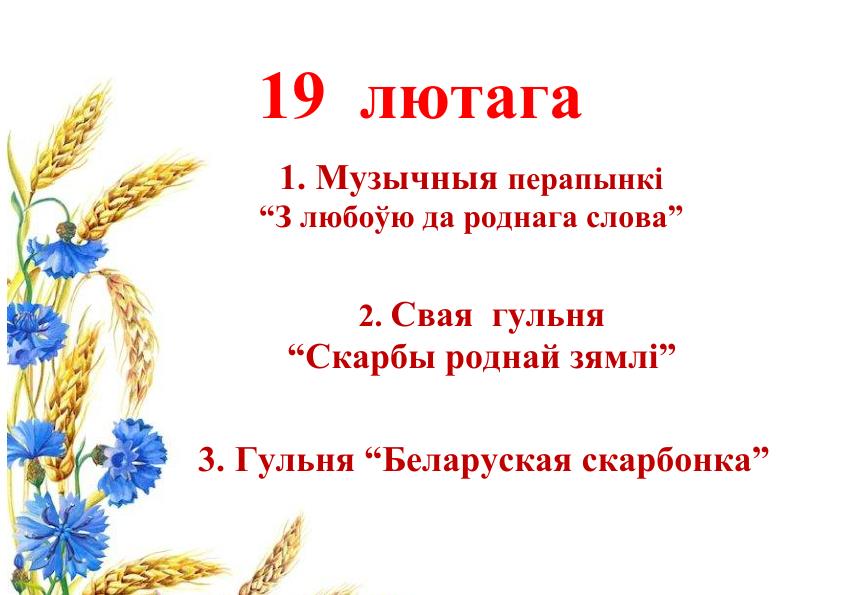 19 лютага

1. Музычныя перапынкі
“З любоўю да роднага слова”

2. Свая гульня
“Скарбы роднай зямлі”

3. Гульня “Беларуская скарбонка”